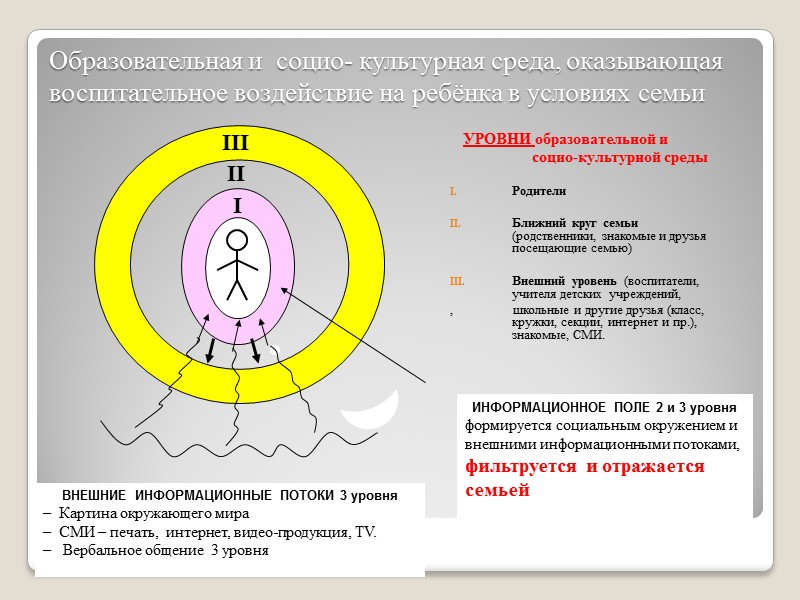 Образовательная и социо- культурная среда, оказывающая воспитательное воздействие на ребёнка в условиях семьи

III

II

I

УРОВНИ образовательной и социо-культурной среды

I. Родители

II. Ближний круг семьи (родственники, знакомые и друзья посещающие семью)

III. Внешний уровень (воспитатели, учителя детских учреждений,

, школьные и другие друзья (класс, кружки, секции, интернет и пр.), знакомые, СМИ.

ИНФОРМАЦИОННОЕ ПОЛЕ 2 и 3 уровня формируется социальным окружением и внешними информационными потоками, фильтруется и отражается семьей

ВНЕШНИЕ ИНФОРМАЦИОННЫЕ ПОТОКИ 3 уровня
– Картина окружающего мира
– СМИ – печать, интернет, видео-продукция, TV.
– Вербальное общение 3 уровня